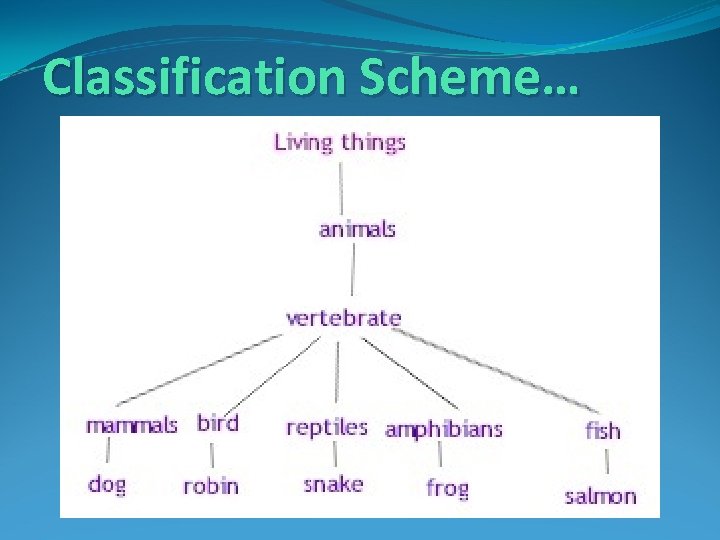 Classification Scheme…

Living things

animals

vertebrate

mammals bird reptiles amphibians fish

dog robin snake frog salmon